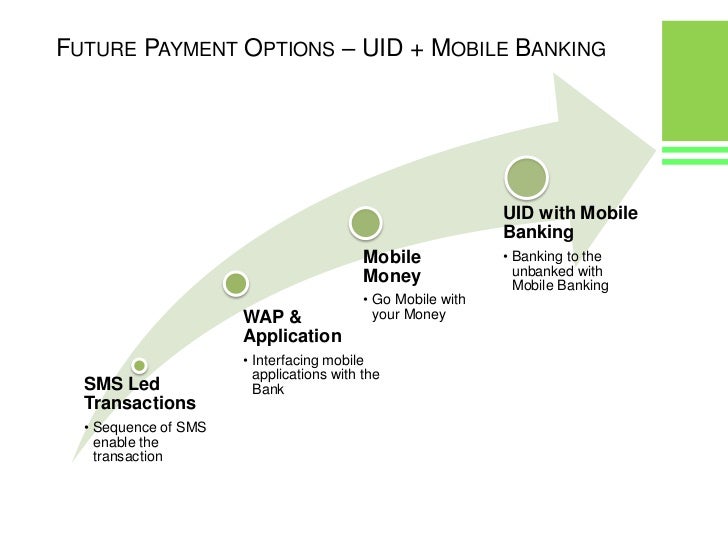 FUTURE PAYMENT OPTIONS – UID + MOBILE BANKING

SMS Led Transactions
• Sequence of SMS enable the transaction

WAP & Application
• Interfacing mobile applications with the Bank

Mobile Money
• Go Mobile with your Money

UID with Mobile Banking
• Banking to the unbanked with Mobile Banking